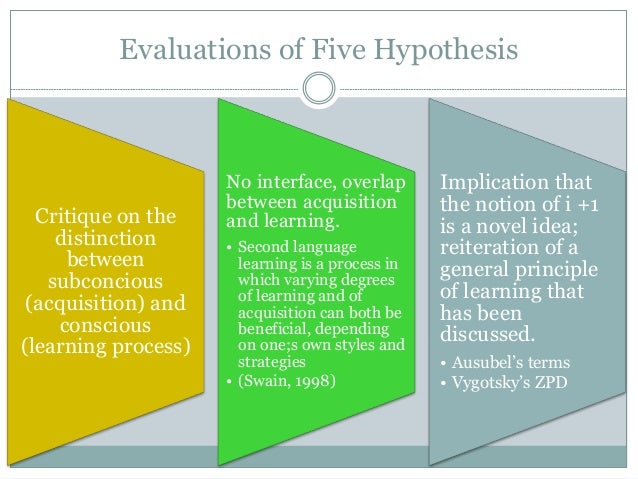 Evaluations of Five Hypothesis

Critique on the distinction between subconcious (acquisition) and conscious (learning process)

No interface, overlap between acquisition and learning.

• Second language learning is a process in which varying degrees of learning and of acquisition can both be beneficial, depending on one;s own styles and strategies
• (Swain, 1998)

Implication that the notion of i +1 is a novel idea; reiteration of a general principle of learning that has been discussed.

• Ausubel's terms
• Vygotsky's ZPD